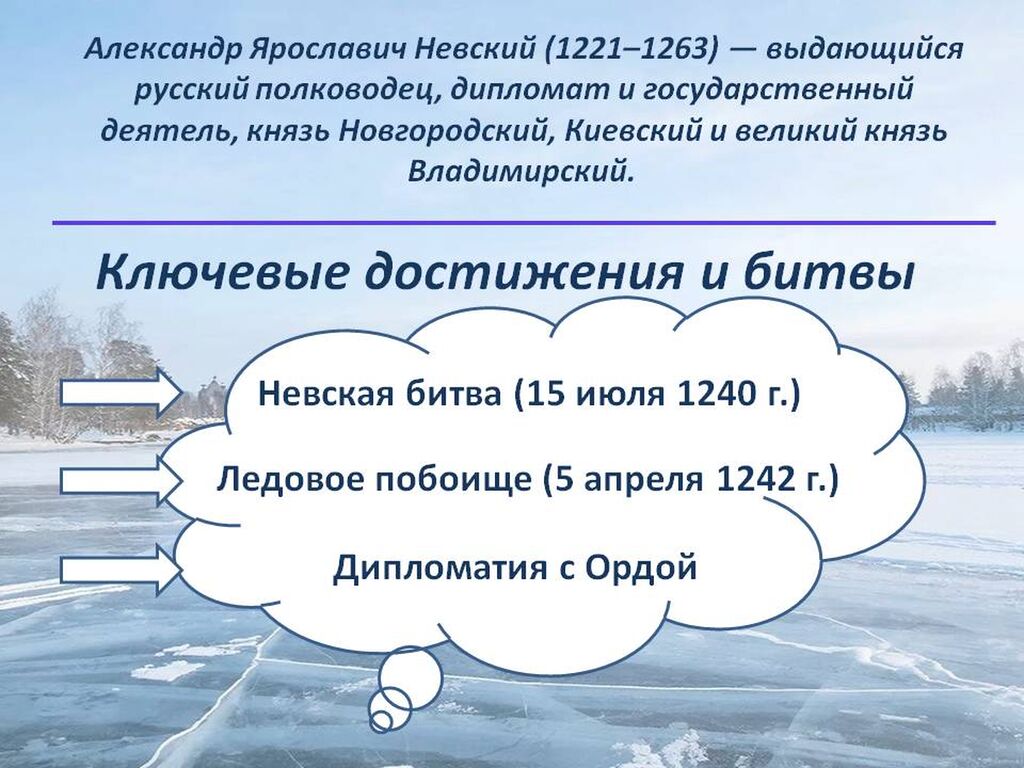 Александр Ярославич Невский (1221–1263) — выдающийся русский полководец, дипломат и государственный деятель, князь Новгородский, Киевский и великий князь Владимирский.

Ключевые достижения и битвы

Невская битва (15 июля 1240 г.)

Ледовое побоище (5 апреля 1242 г.)

Дипломатия с Ордой